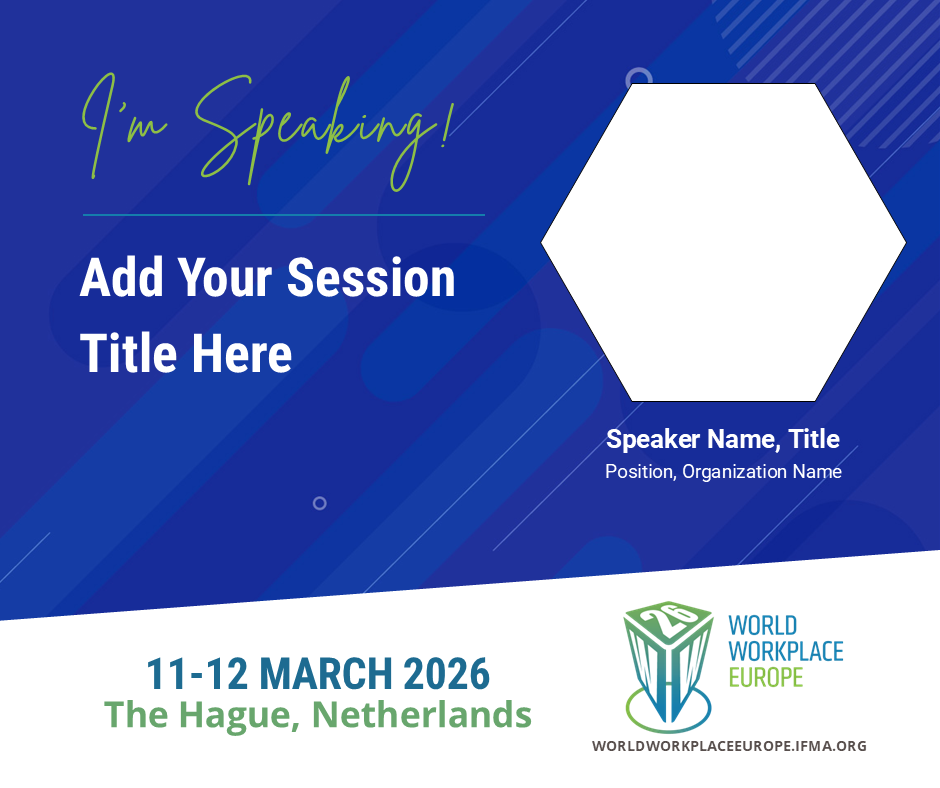 I'm Speaking!

Add Your Session Title Here

Speaker Name, Title
Position, Organization Name

11-12 MARCH 2026
The Hague, Netherlands

26
WORLD WORKPLACE EUROPE

WORLDWORKPLACEEUROPE.IFMA.ORG